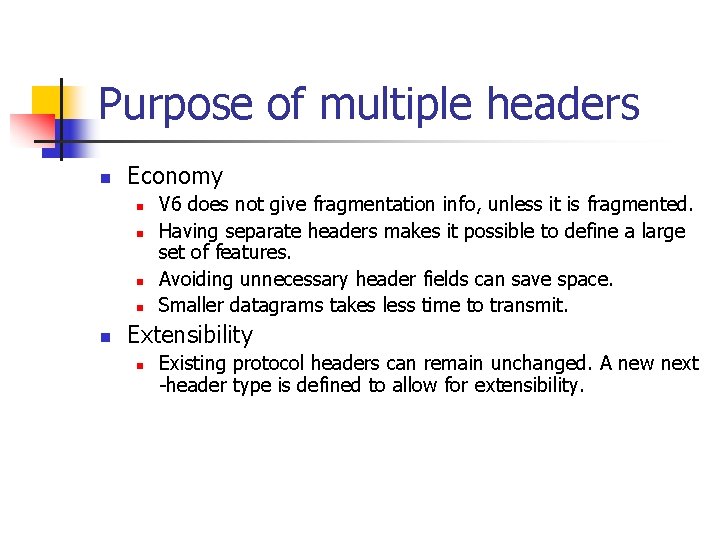 Purpose of multiple headers

- Economy
  - V6 does not give fragmentation info, unless it is fragmented.
  - Having separate headers makes it possible to define a large set of features.
  - Avoiding unnecessary header fields can save space.
  - Smaller datagrams takes less time to transmit.
- Extensibility
  - Existing protocol headers can remain unchanged. A new next -header type is defined to allow for extensibility.